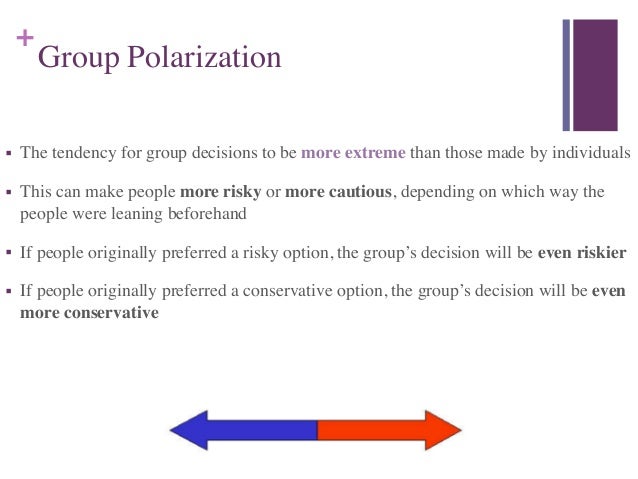 + Group Polarization

▪ The tendency for group decisions to be more extreme than those made by individuals

▪ This can make people more risky or more cautious, depending on which way the people were leaning beforehand

▪ If people originally preferred a risky option, the group's decision will be even riskier

▪ If people originally preferred a conservative option, the group's decision will be even more conservative